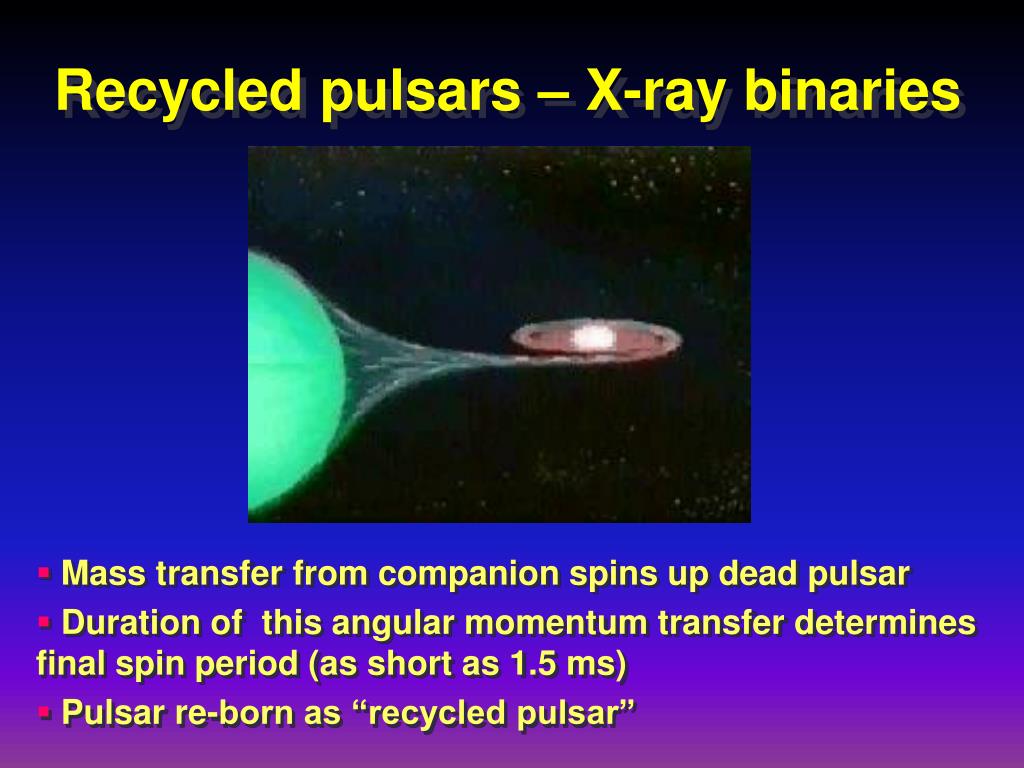 Recycled pulsars – X-ray binaries

▪ Mass transfer from companion spins up dead pulsar
▪ Duration of this angular momentum transfer determines final spin period (as short as 1.5 ms)
▪ Pulsar re-born as “recycled pulsar”